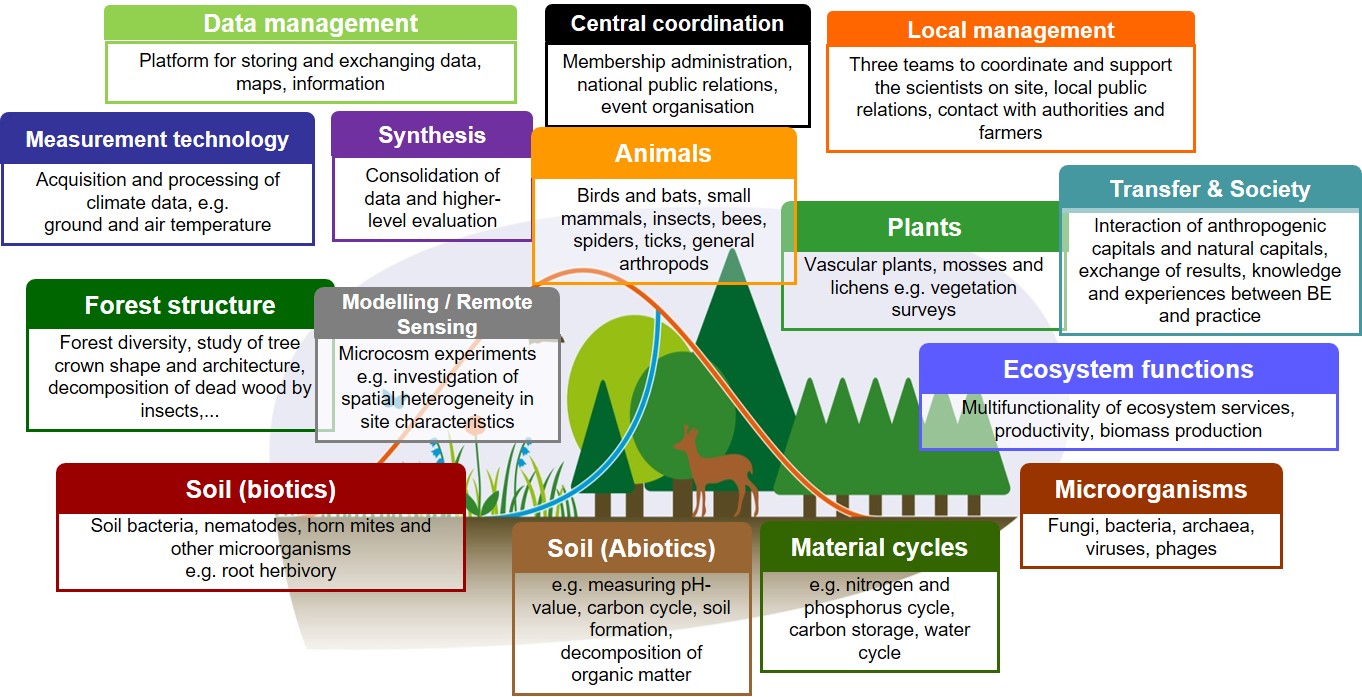 Data management
Platform for storing and exchanging data, maps, information

Central coordination
Membership administration, national public relations, event organisation

Local management
Three teams to coordinate and support the scientists on site, local public relations, contact with authorities and farmers

Measurement technology
Acquisition and processing of climate data, e.g. ground and air temperature

Synthesis
Consolidation of data and higher-level evaluation

Animals
Birds and bats, small mammals, insects, bees, spiders, ticks, general arthropods

Plants
Vascular plants, mosses and lichens e.g. vegetation surveys

Transfer & Society
Interaction of anthropogenic capitals and natural capitals, exchange of results, knowledge and experiences between BE and practice

Forest structure
Forest diversity, study of tree crown shape and architecture, decomposition of dead wood by insects,...

Modelling / Remote Sensing
Microcosm experiments e.g. investigation of spatial heterogeneity in site characteristics

Ecosystem functions
Multifunctionality of ecosystem services, productivity, biomass production

Soil (biotics)
Soil bacteria, nematodes, horn mites and other microorganisms e.g. root herbivory

Soil (Abiotics)
e.g. measuring pH-value, carbon cycle, soil formation, decomposition of organic matter

Material cycles
e.g. nitrogen and phosphorus cycle, carbon storage, water cycle

Microorganisms
Fungi, bacteria, archaea, viruses, phages